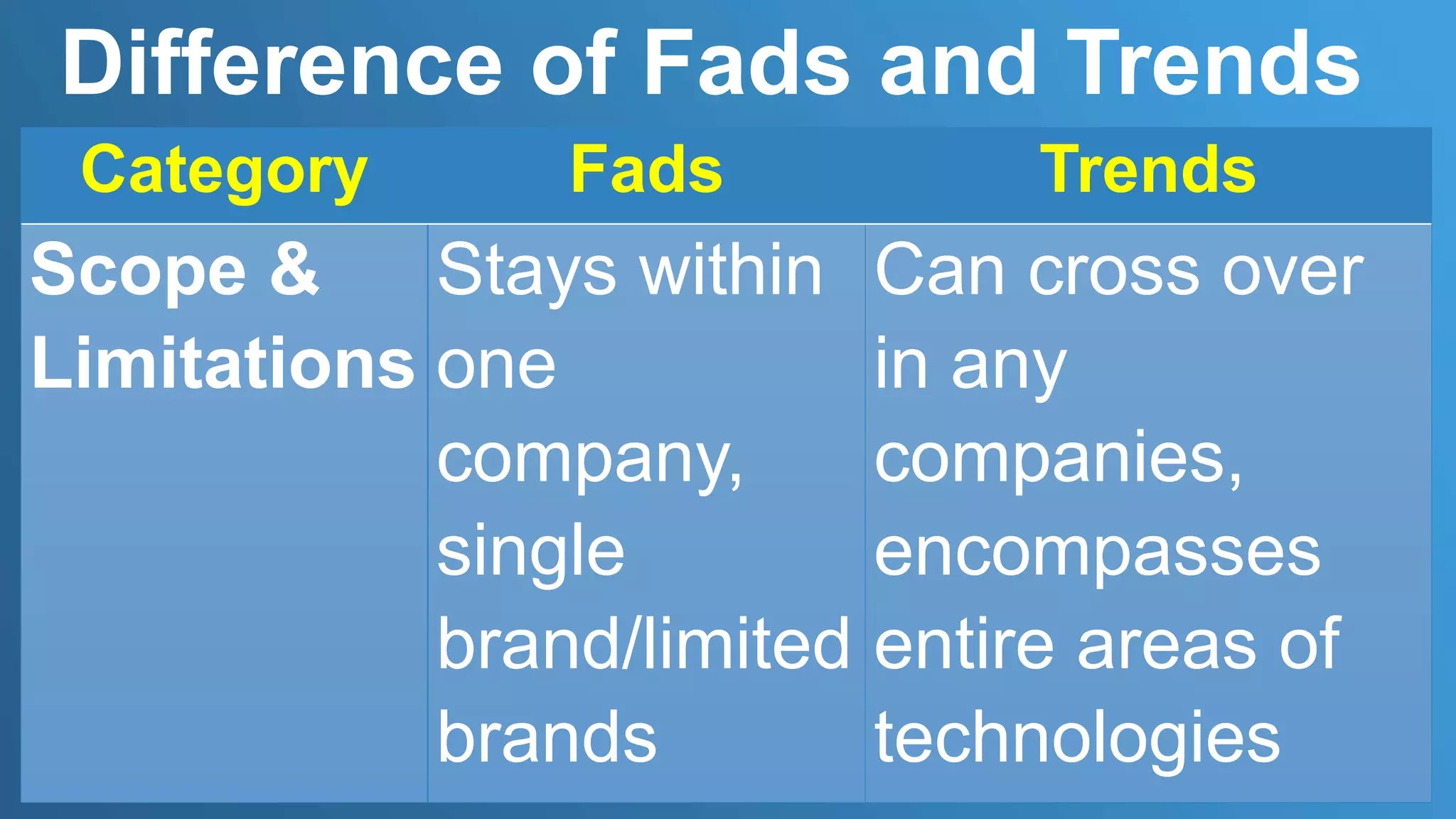 Difference of Fads and Trends

| Category | Fads | Trends |
|---|---|---|
| Scope & Limitations | Stays within one company, single brand/limited brands | Can cross over in any companies, encompasses entire areas of technologies |